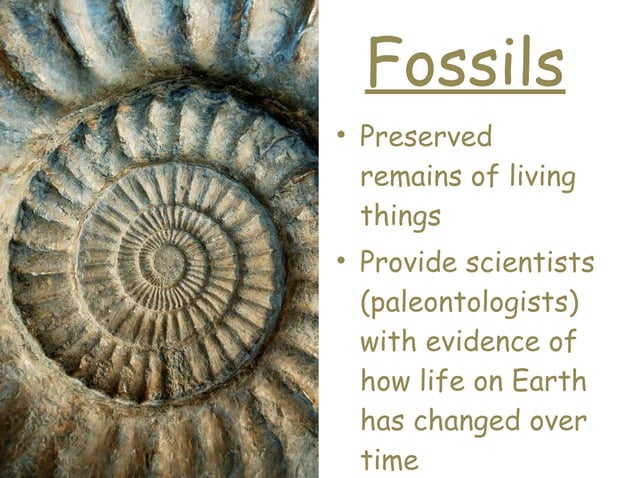 Fossils

• Preserved remains of living things

• Provide scientists (paleontologists) with evidence of how life on Earth has changed over time